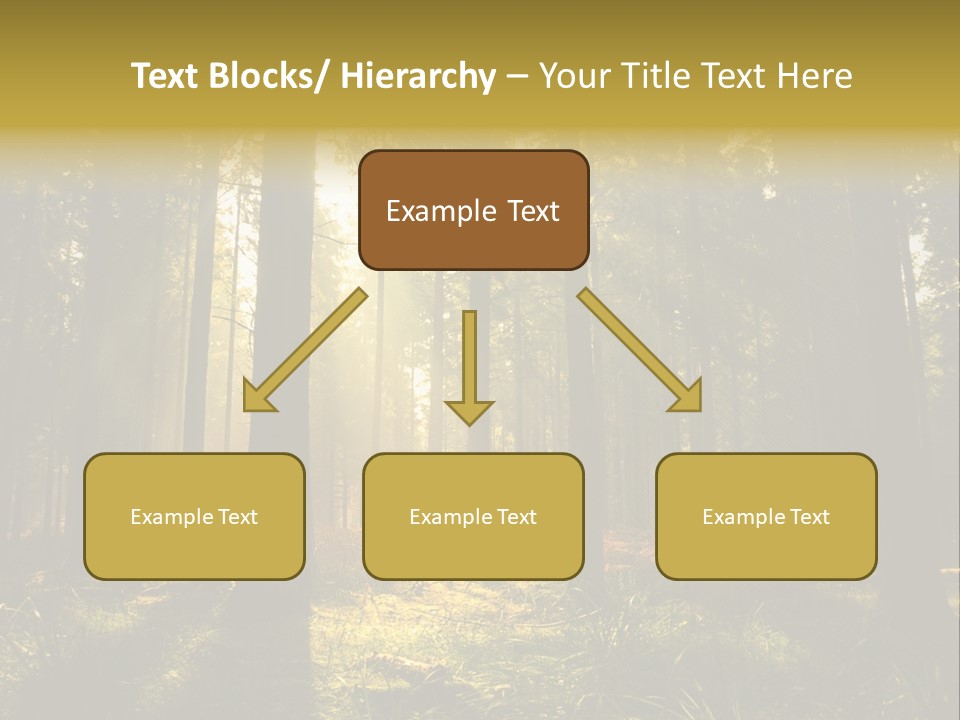 Text Blocks/ Hierarchy – Your Title Text Here

Example Text

Example Text

Example Text

Example Text